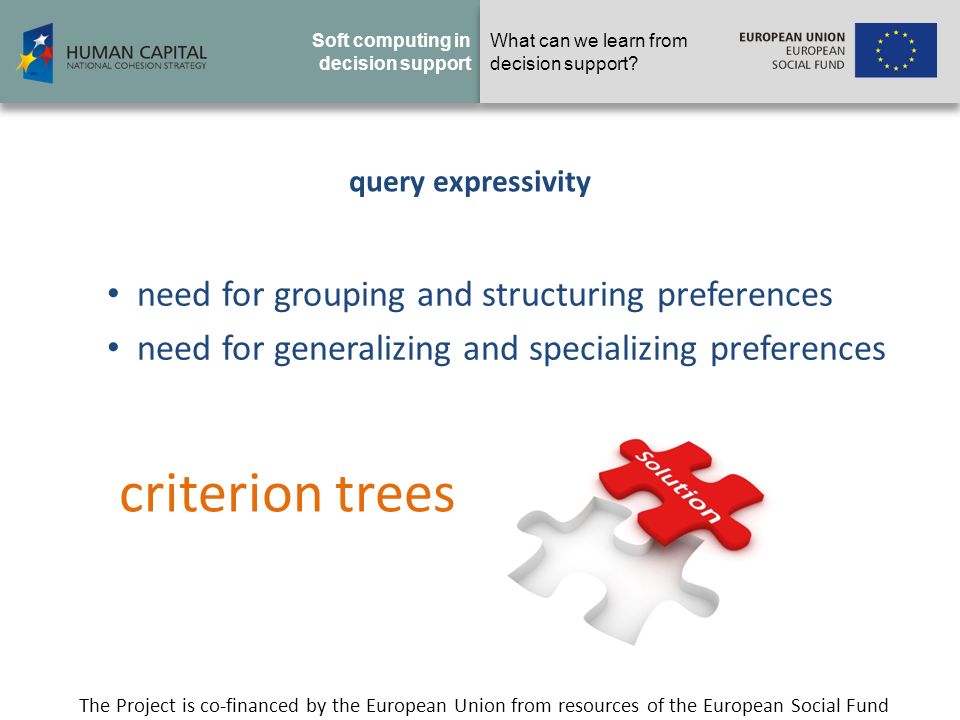 HUMAN CAPITAL
NATIONAL COHESION STRATEGY

Soft computing in decision support

What can we learn from decision support?

EUROPEAN UNION
EUROPEAN SOCIAL FUND

query expressivity

• need for grouping and structuring preferences
• need for generalizing and specializing preferences

criterion trees

Solution

The Project is co-financed by the European Union from resources of the European Social Fund